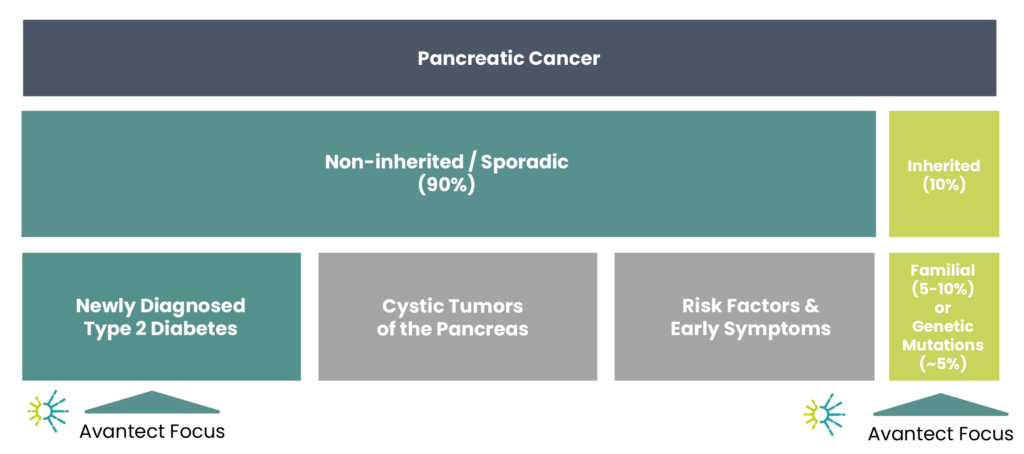 Pancreatic Cancer

Non-inherited / Sporadic
(90%)

Inherited
(10%)

Newly Diagnosed
Type 2 Diabetes

Cystic Tumors
of the Pancreas

Risk Factors &
Early Symptoms

Familial
(5-10%)
or
Genetic
Mutations
(~5%)

Avantect Focus

Avantect Focus